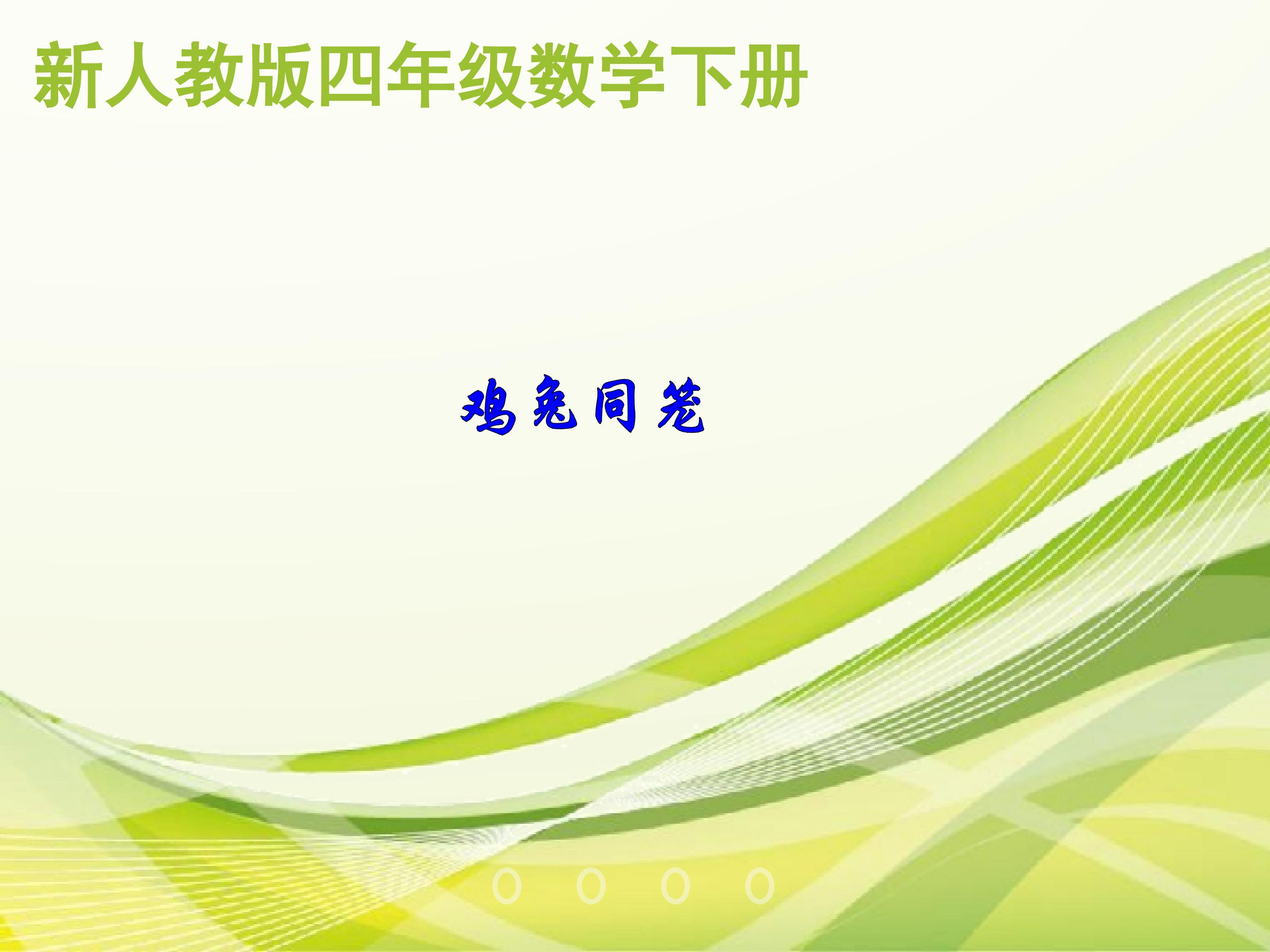 新人教版四年级数学下册

鸡兔同笼